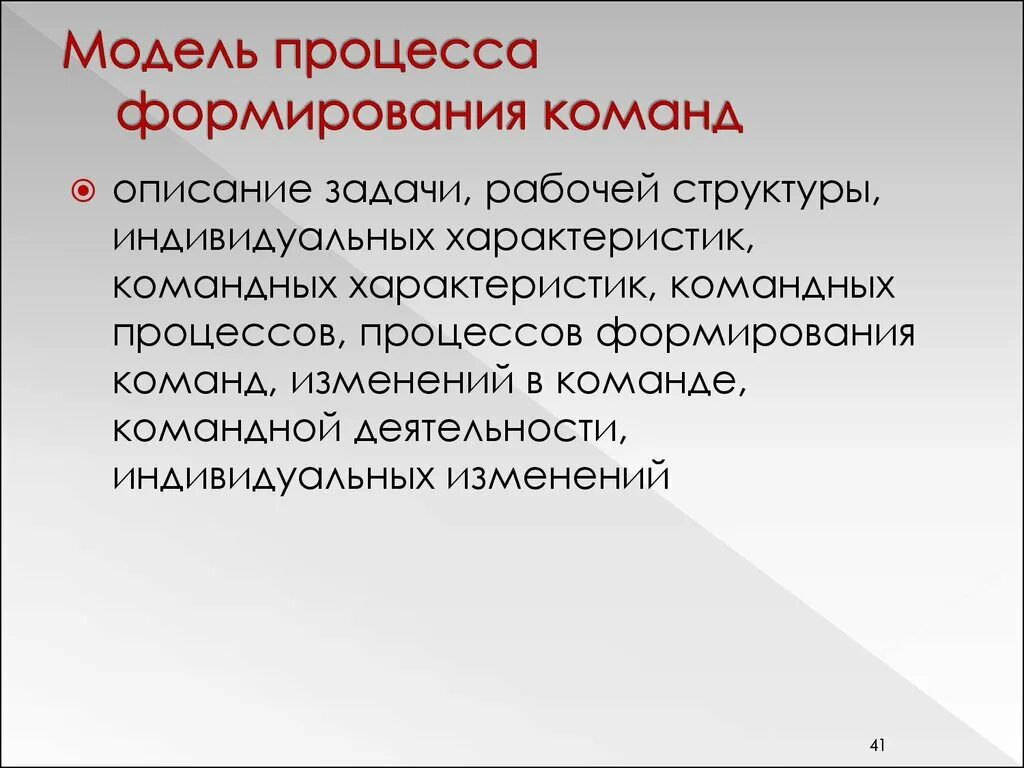 Модель процесса формирования команд

описание задачи, рабочей структуры, индивидуальных характеристик, командных характеристик, командных процессов, процессов формирования команд, изменений в команде, командной деятельности, индивидуальных изменений

41